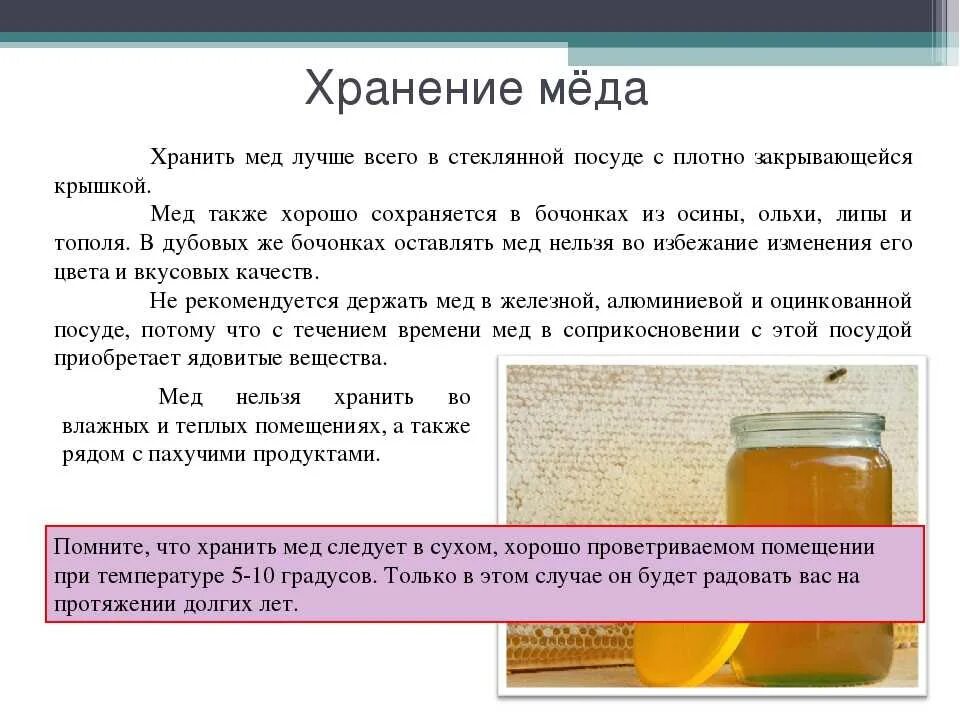 Хранение мёда

Хранить мед лучше всего в стеклянной посуде с плотно закрывающейся крышкой.

Мед также хорошо сохраняется в бочонках из осины, ольхи, липы и тополя. В дубовых же бочонках оставлять мед нельзя во избежание изменения его цвета и вкусовых качеств.

Не рекомендуется держать мед в железной, алюминиевой и оцинкованной посуде, потому что с течением времени мед в соприкосновении с этой посудой приобретает ядовитые вещества.

Мед нельзя хранить во влажных и теплых помещениях, а также рядом с пахучими продуктами.

Помните, что хранить мед следует в сухом, хорошо проветриваемом помещении при температуре 5-10 градусов. Только в этом случае он будет радовать вас на протяжении долгих лет.